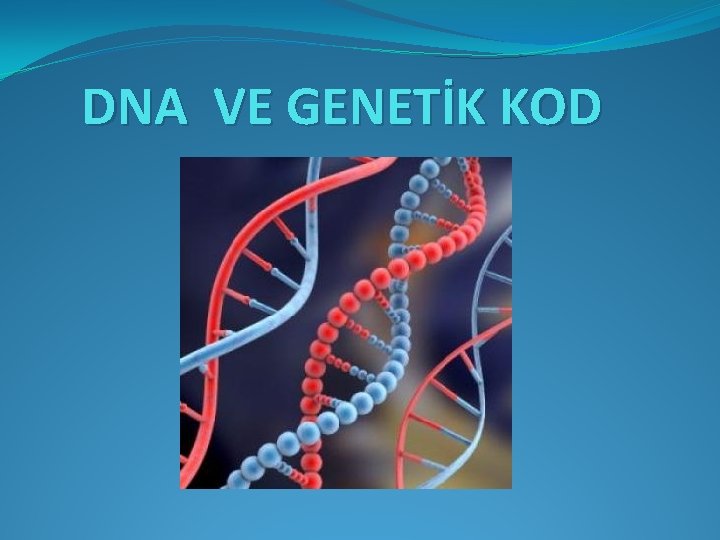 DNA VE GENETİK KOD